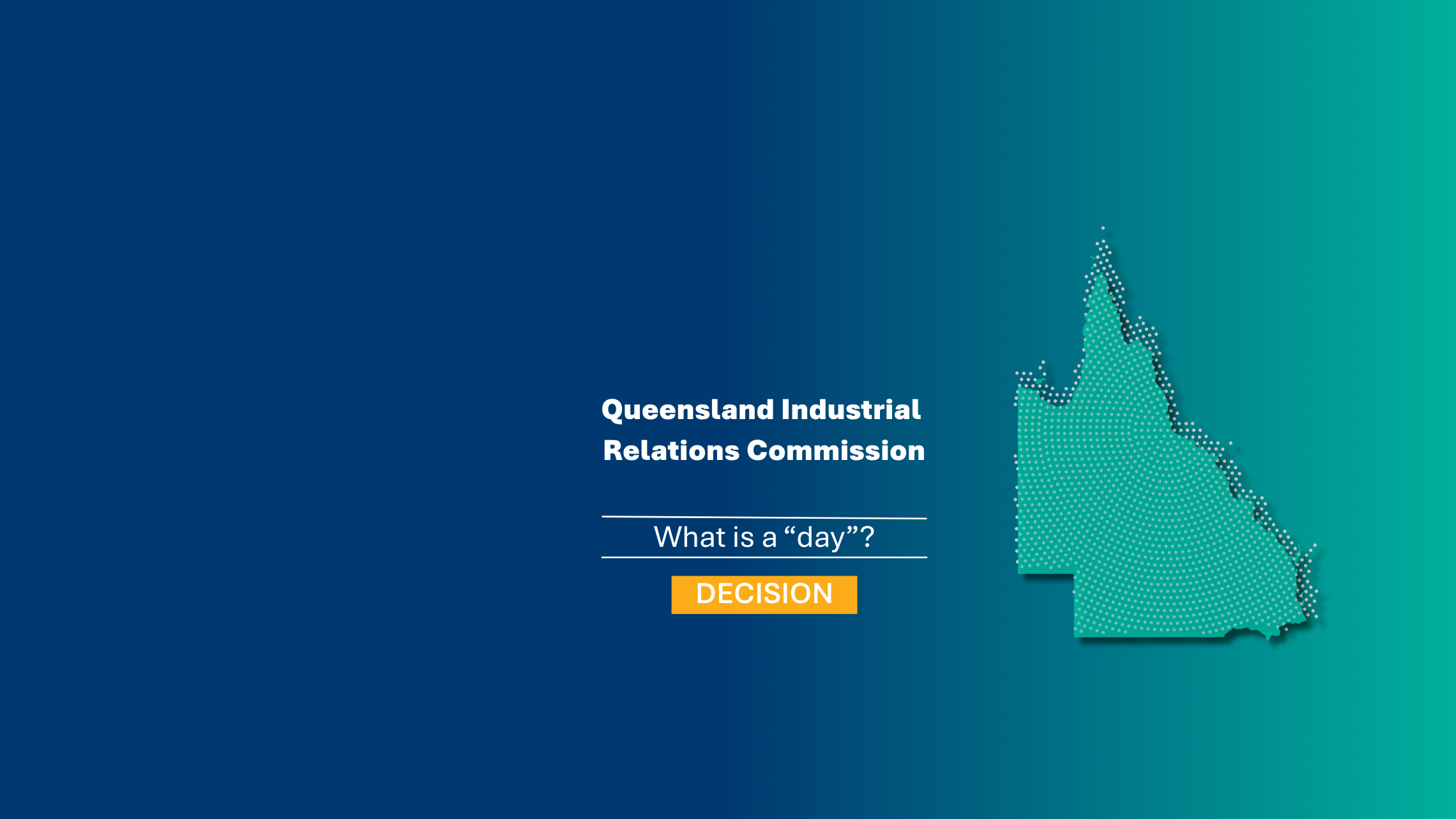 Queensland Industrial Relations Commission

What is a “day”?

DECISION